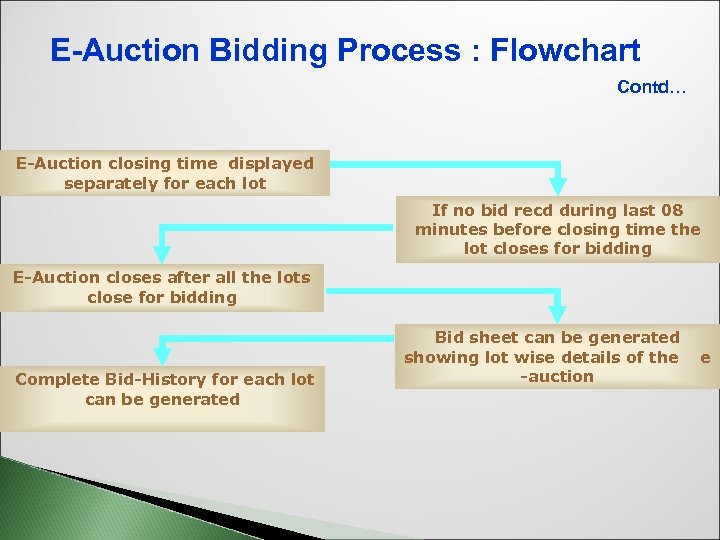 E-Auction Bidding Process : Flowchart

Contd…

E-Auction closing time displayed separately for each lot

If no bid recd during last 08 minutes before closing time the lot closes for bidding

E-Auction closes after all the lots close for bidding

Bid sheet can be generated showing lot wise details of the e -auction

Complete Bid-History for each lot can be generated